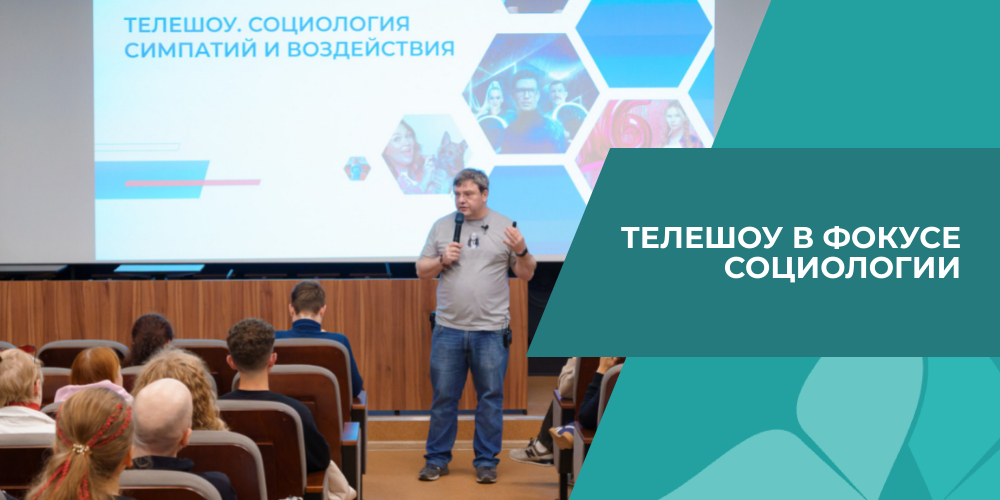 ТЕЛЕШОУ. СОЦИОЛОГИЯ СИМПАТИЙ И ВОЗДЕЙСТВИЯ

ТЕЛЕШОУ В ФОКУСЕ СОЦИОЛОГИИ